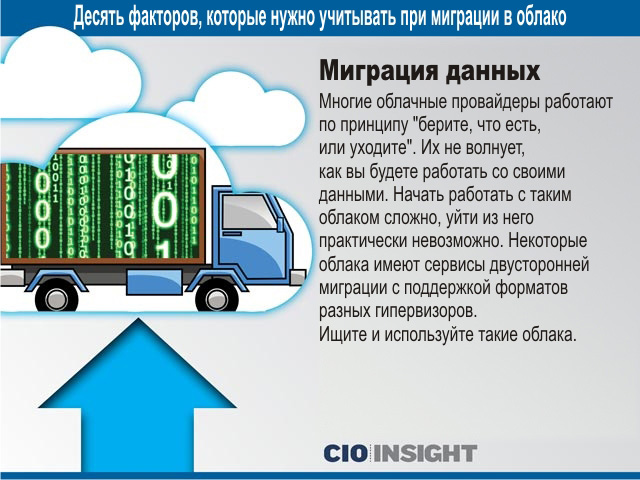 Десять факторов, которые нужно учитывать при миграции в облако

Миграция данных

Многие облачные провайдеры работают по принципу "берите, что есть, или уходите". Их не волнует, как вы будете работать со своими данными. Начать работать с таким облаком сложно, уйти из него практически невозможно. Некоторые облака имеют сервисы двусторонней миграции с поддержкой форматов разных гипервизоров.
Ищите и используйте такие облака.

CIO INSIGHT